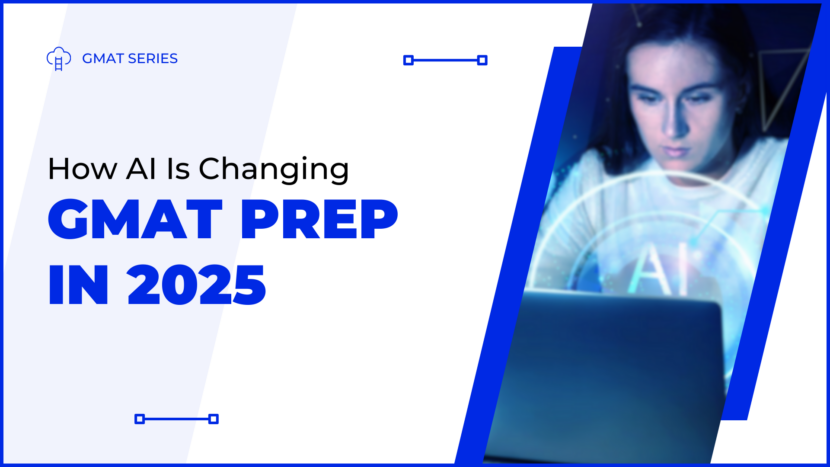 GMAT SERIES

How AI Is Changing
GMAT PREP
IN 2025

AI